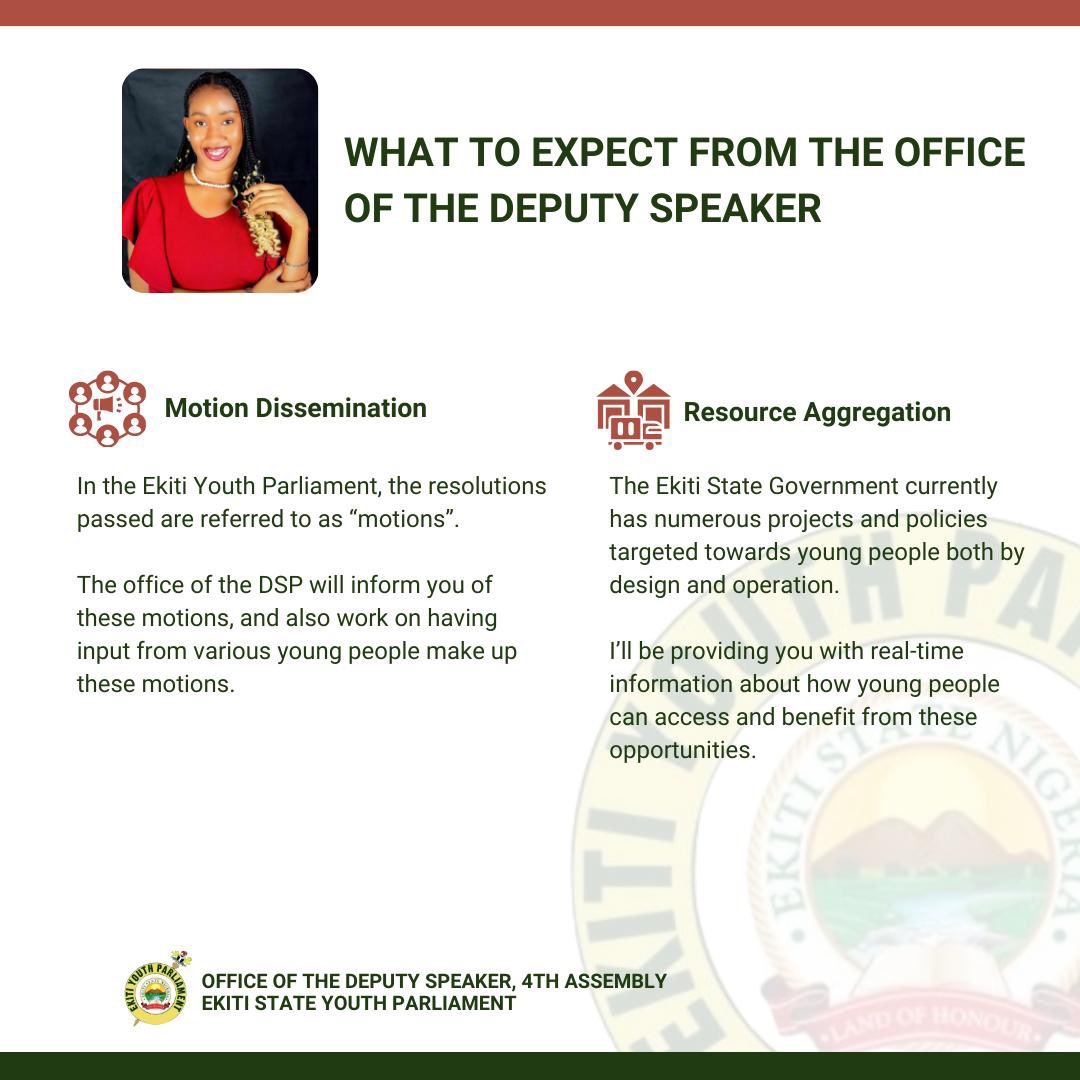 WHAT TO EXPECT FROM THE OFFICE OF THE DEPUTY SPEAKER

Motion Dissemination

In the Ekiti Youth Parliament, the resolutions passed are referred to as “motions”.

The office of the DSP will inform you of these motions, and also work on having input from various young people make up these motions.

Resource Aggregation

The Ekiti State Government currently has numerous projects and policies targeted towards young people both by design and operation.

I’ll be providing you with real-time information about how young people can access and benefit from these opportunities.

EKITI YOUTH PARLIAMENT

OFFICE OF THE DEPUTY SPEAKER, 4TH ASSEMBLY
EKITI STATE YOUTH PARLIAMENT

EKITI YOUTH PA
EKITI STATE NIGERIA
LAND OF HONOUR